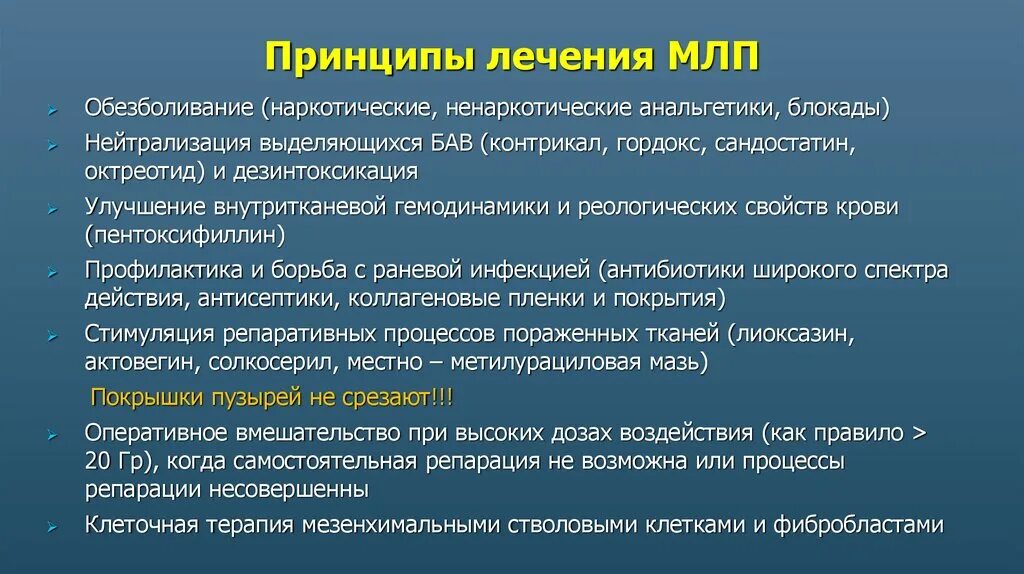 Принципы лечения МЛП

Обезболивание (наркотические, ненаркотические анальгетики, блокады)

Нейтрализация выделяющихся БАВ (контрикал, гордокс, сандостатин, октреотид) и дезинтоксикация

Улучшение внутритканевой гемодинамики и реологических свойств крови (пентоксифиллин)

Профилактика и борьба с раневой инфекцией (антибиотики широкого спектра действия, антисептики, коллагеновые пленки и покрытия)

Стимуляция репаративных процессов пораженных тканей (лиоксазин, актовегин, солкосерил, местно – метилурациловая мазь)

Покрышки пузырей не срезают!!!

Оперативное вмешательство при высоких дозах воздействия (как правило > 20 Гр), когда самостоятельная репарация не возможна или процессы репарации несовершенны

Клеточная терапия мезенхимальными стволовыми клетками и фибробластами